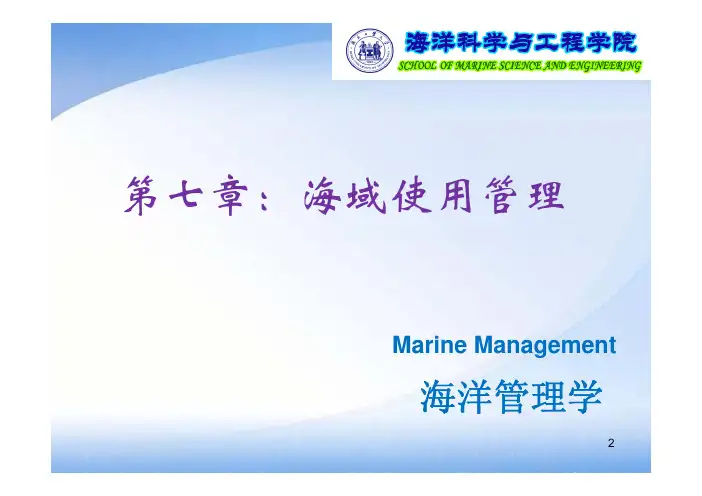 海洋科学与工程学院
SCHOOL OF MARINE SCIENCE AND ENGINEERING

第七章：海域使用管理

Marine Management
海洋管理学

2